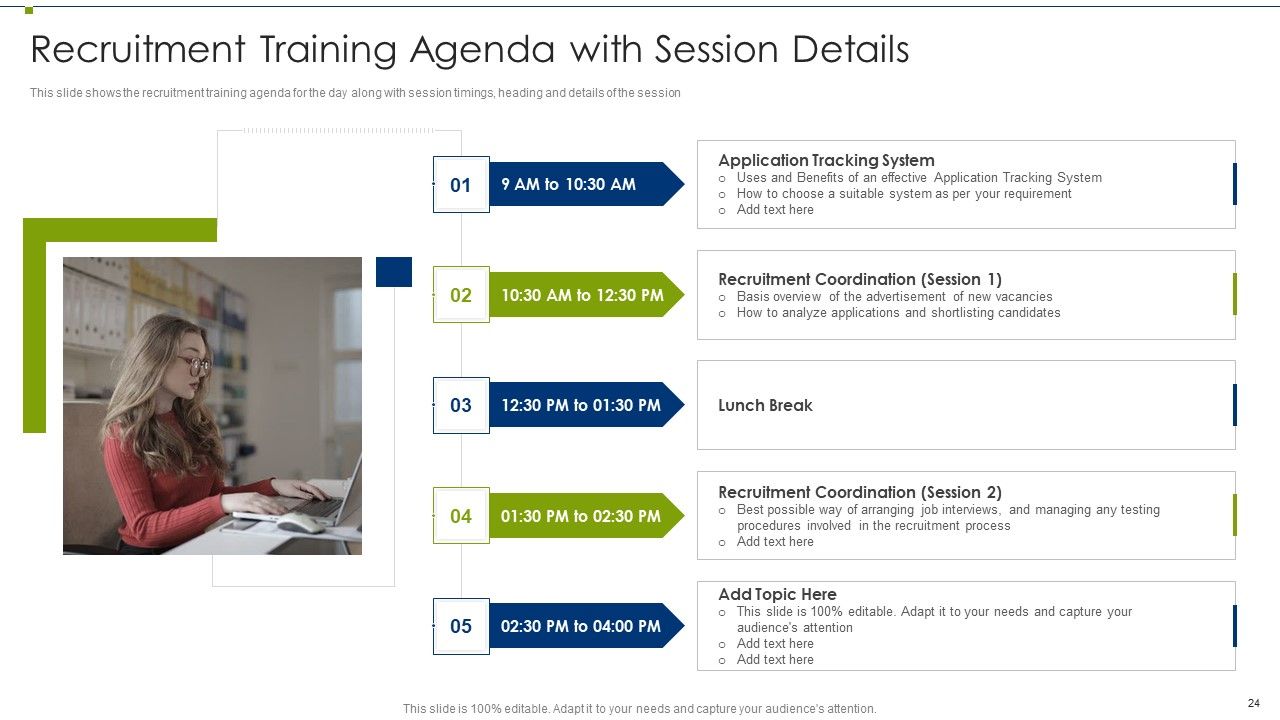 Recruitment Training Agenda with Session Details

This slide shows the recruitment training agenda for the day along with session timings, heading and details of the session

01 9 AM to 10:30 AM

Application Tracking System
o Uses and Benefits of an effective Application Tracking System
o How to choose a suitable system as per your requirement
o Add text here

02 10:30 AM to 12:30 PM

Recruitment Coordination (Session 1)
o Basis overview of the advertisement of new vacancies
o How to analyze applications and shortlisting candidates

03 12:30 PM to 01:30 PM

Lunch Break

04 01:30 PM to 02:30 PM

Recruitment Coordination (Session 2)
o Best possible way of arranging job interviews, and managing any testing procedures involved in the recruitment process
o Add text here

05 02:30 PM to 04:00 PM

Add Topic Here
o This slide is 100% editable. Adapt it to your needs and capture your audience's attention
o Add text here
o Add text here

This slide is 100% editable. Adapt it to your needs and capture your audience's attention.

24